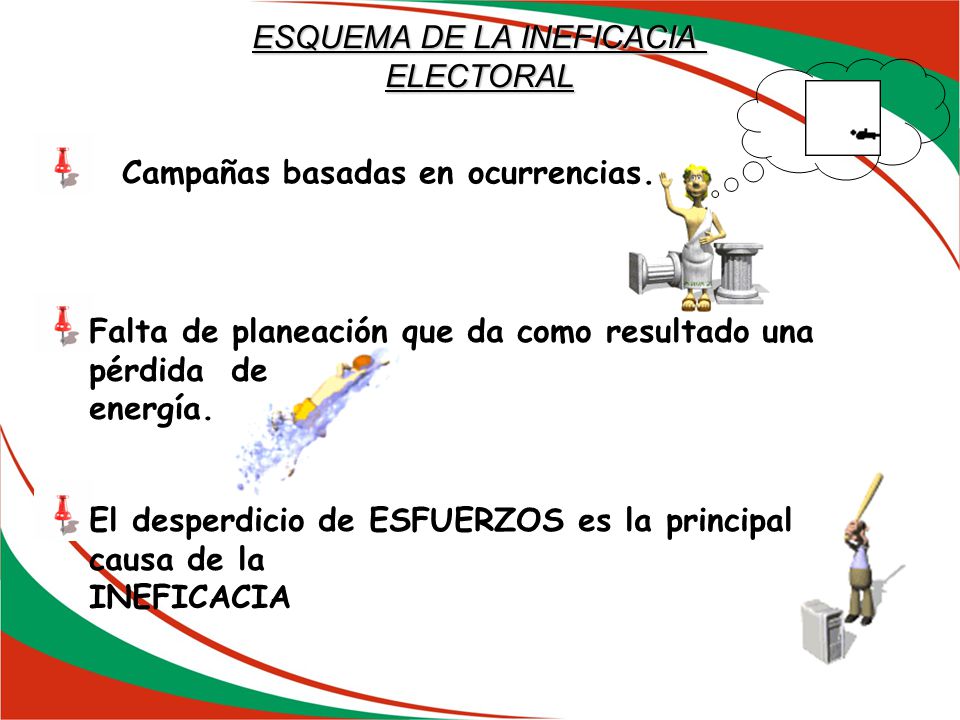 ESQUEMA DE LA INEFICACIA ELECTORAL

Campañas basadas en ocurrencias.

Falta de planeación que da como resultado una pérdida de energía.

El desperdicio de ESFUERZOS es la principal causa de la INEFICACIA